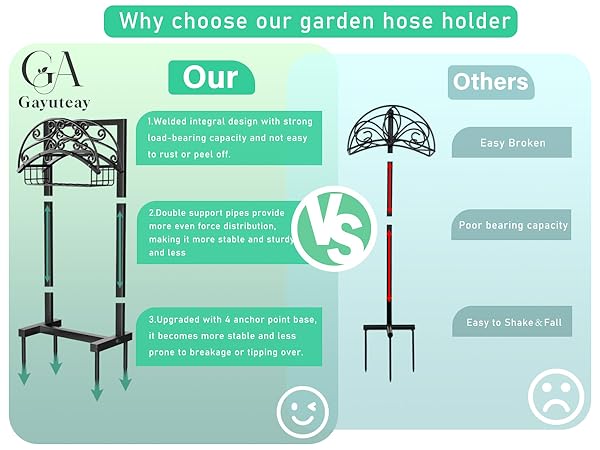 Why choose our garden hose holder

GA
Gayuteay

Our

1.Welded integral design with strong load-bearing capacity and not easy to rust or peel off.

2.Double support pipes provide more even force distribution, making it more stable and sturdy and less

3.Upgraded with 4 anchor point base, it becomes more stable and less prone to breakage or tipping over.

VS

Others

Easy Broken

Poor bearing capacity

Easy to Shake&Fall